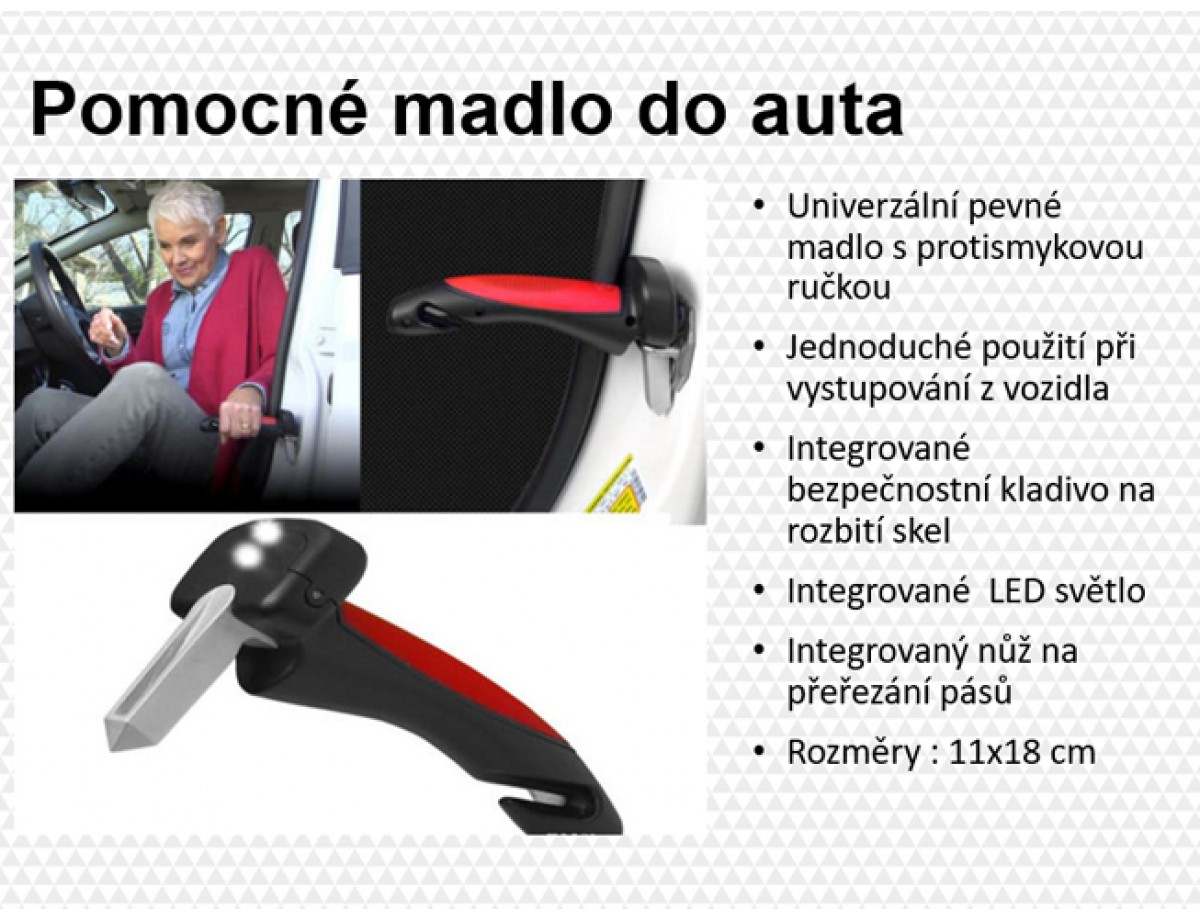 Pomocné madlo do auta

• Univerzální pevné madlo s protismykovou ručkou

• Jednoduché použití při vystupování z vozidla

• Integrované bezpečnostní kladivo na rozbití skel

• Integrované  LED světlo

• Integrovaný nůž na přeřezání pásů

• Rozměry : 11x18 cm